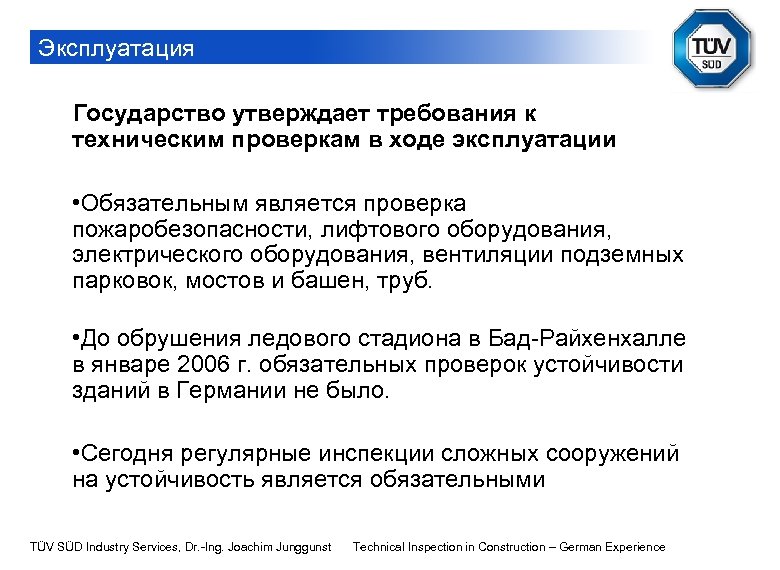 Эксплуатация

TÜV SÜD

Государство утверждает требования к техническим проверкам в ходе эксплуатации

•Обязательным является проверка пожаробезопасности, лифтового оборудования, электрического оборудования, вентиляции подземных парковок, мостов и башен, труб.

•До обрушения ледового стадиона в Бад-Райхенхалле в январе 2006 г. обязательных проверок устойчивости зданий в Германии не было.

•Сегодня регулярные инспекции сложных сооружений на устойчивость является обязательными

TÜV SÜD Industry Services, Dr.-Ing. Joachim Junggunst Technical Inspection in Construction – German Experience